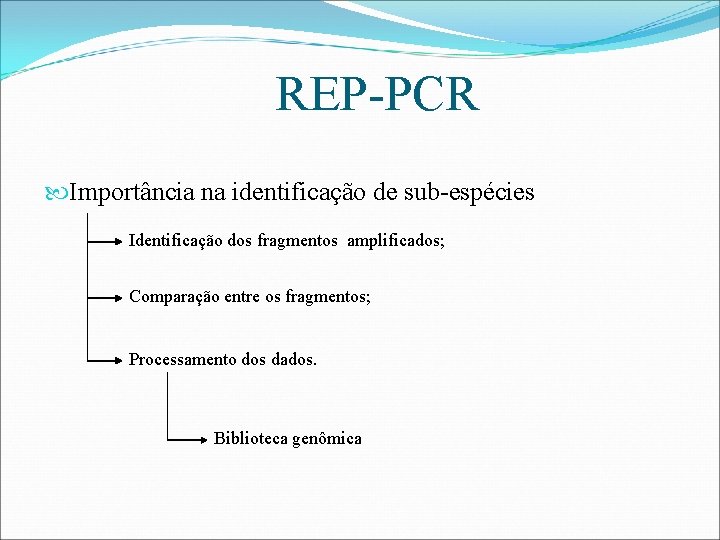 REP-PCR

Importância na identificação de sub-espécies

Identificação dos fragmentos amplificados;

Comparação entre os fragmentos;

Processamento dos dados.

Biblioteca genômica